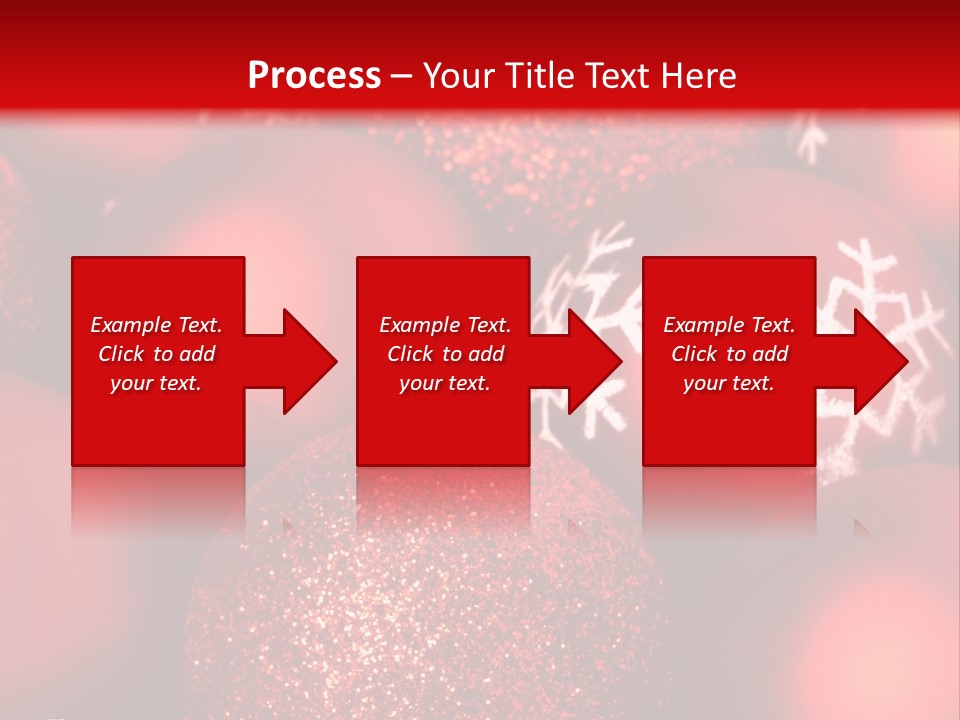 Process – Your Title Text Here

Example Text. Click to add your text.

Example Text. Click to add your text.

Example Text. Click to add your text.